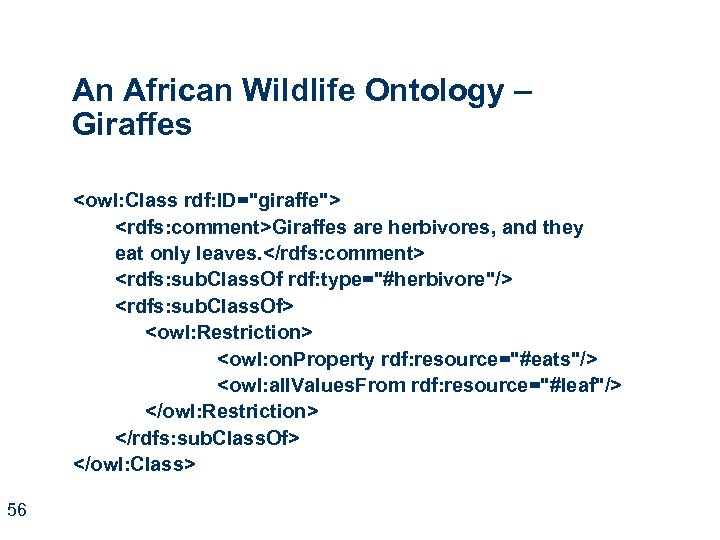 An African Wildlife Ontology – Giraffes

<owl:Class rdf:ID="giraffe">
<rdfs:comment>Giraffes are herbivores, and they eat only leaves.</rdfs:comment>
<rdfs:subClassOf rdf:type="#herbivore"/>
<rdfs:subClassOf>
<owl:Restriction>
<owl:onProperty rdf:resource="#eats"/>
<owl:allValuesFrom rdf:resource="#leaf"/>
</owl:Restriction>
</rdfs:subClassOf>
</owl:Class>

56